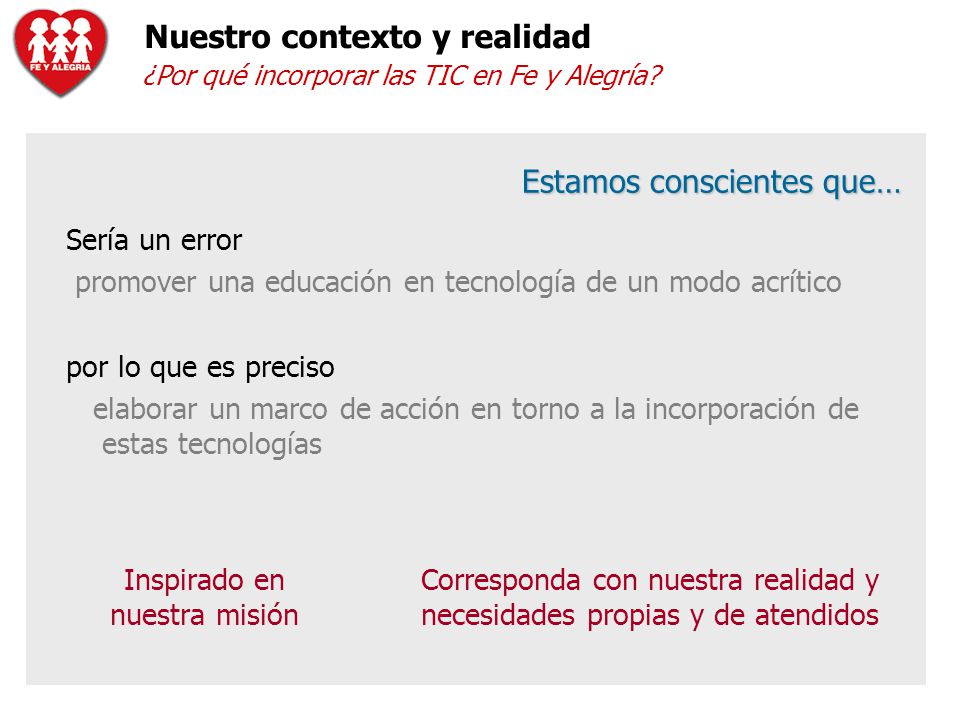 FE Y ALEGRIA

Nuestro contexto y realidad
¿Por qué incorporar las TIC en Fe y Alegría?

Estamos conscientes que…

Sería un error
promover una educación en tecnología de un modo acrítico

por lo que es preciso
elaborar un marco de acción en torno a la incorporación de estas tecnologías

Inspirado en nuestra misión

Corresponda con nuestra realidad y necesidades propias y de atendidos